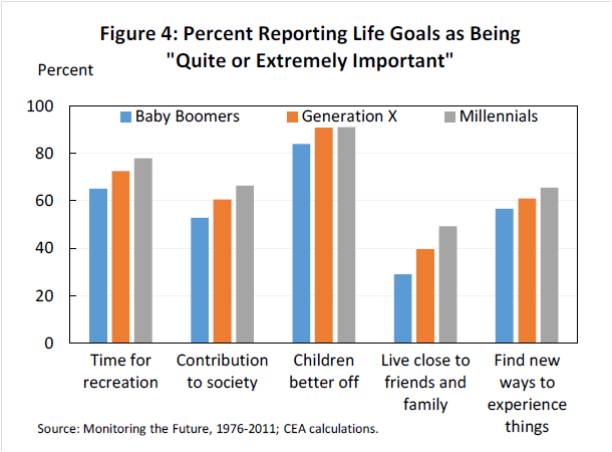 Figure 4: Percent Reporting Life Goals as Being "Quite or Extremely Important"

Percent

100
80
60
40
20
0

Baby Boomers
Generation X
Millennials

Time for recreation
Contribution to society
Children better off
Live close to friends and family
Find new ways to experience things

Source: Monitoring the Future, 1976-2011; CEA calculations.